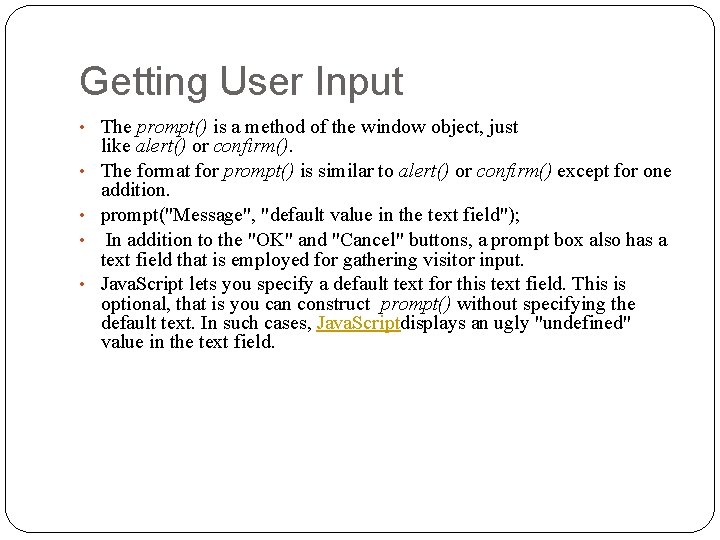 Getting User Input

• The prompt() is a method of the window object, just like alert() or confirm().
• The format for prompt() is similar to alert() or confirm() except for one addition.
• prompt("Message", "default value in the text field");
• In addition to the "OK" and "Cancel" buttons, a prompt box also has a text field that is employed for gathering visitor input.
• JavaScript lets you specify a default text for this text field. This is optional, that is you can construct prompt() without specifying the default text. In such cases, JavaScriptdisplays an ugly "undefined" value in the text field.